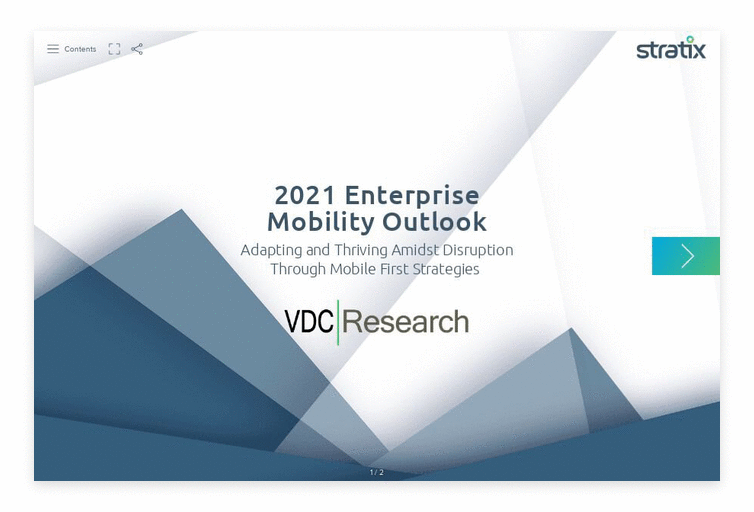 Contents

stratix

2021 Enterprise Mobility Outlook

Adapting and Thriving Amidst Disruption Through Mobile First Strategies

VDC Research

1 / 2